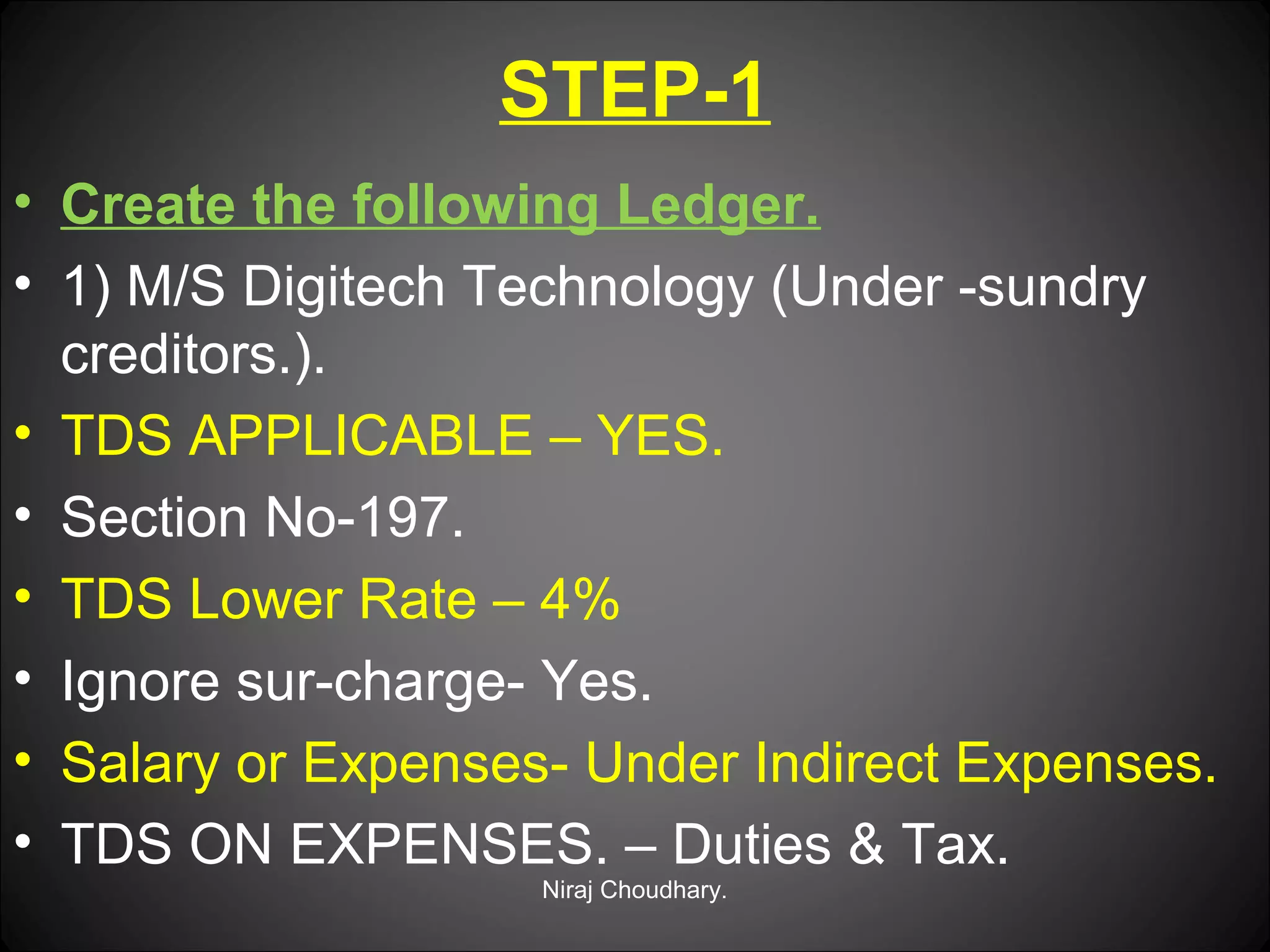 STEP-1

• Create the following Ledger.
• 1) M/S Digitech Technology (Under -sundry creditors.).
• TDS APPLICABLE – YES.
• Section No-197.
• TDS Lower Rate – 4%
• Ignore sur-charge- Yes.
• Salary or Expenses- Under Indirect Expenses.
• TDS ON EXPENSES. – Duties & Tax.

Niraj Choudhary.